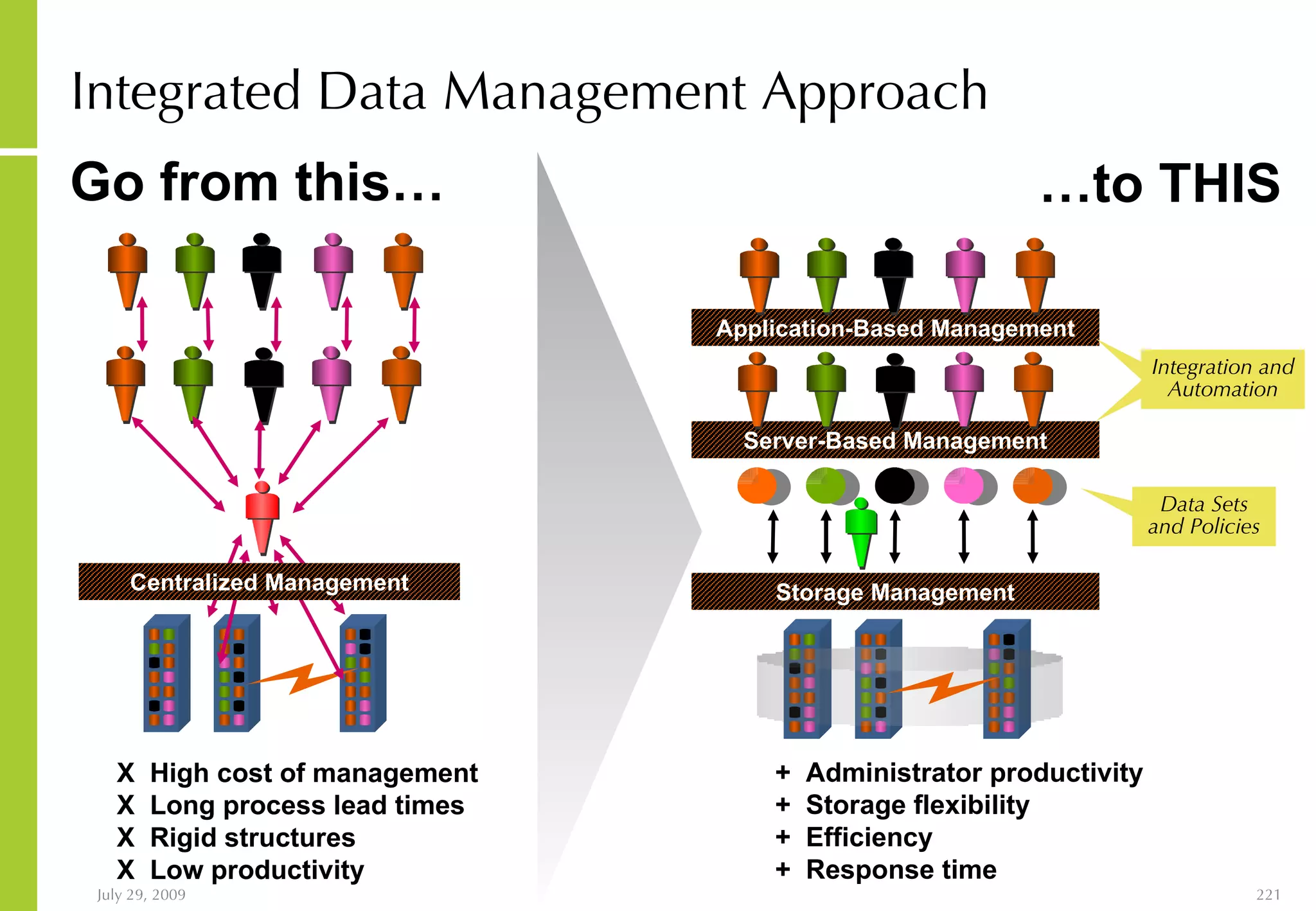 Integrated Data Management Approach

Go from this…

Centralized Management

X High cost of management
X Long process lead times
X Rigid structures
X Low productivity

…to THIS

Application-Based Management

Integration and Automation

Server-Based Management

Data Sets and Policies

Storage Management

+ Administrator productivity
+ Storage flexibility
+ Efficiency
+ Response time

July 29, 2009

221